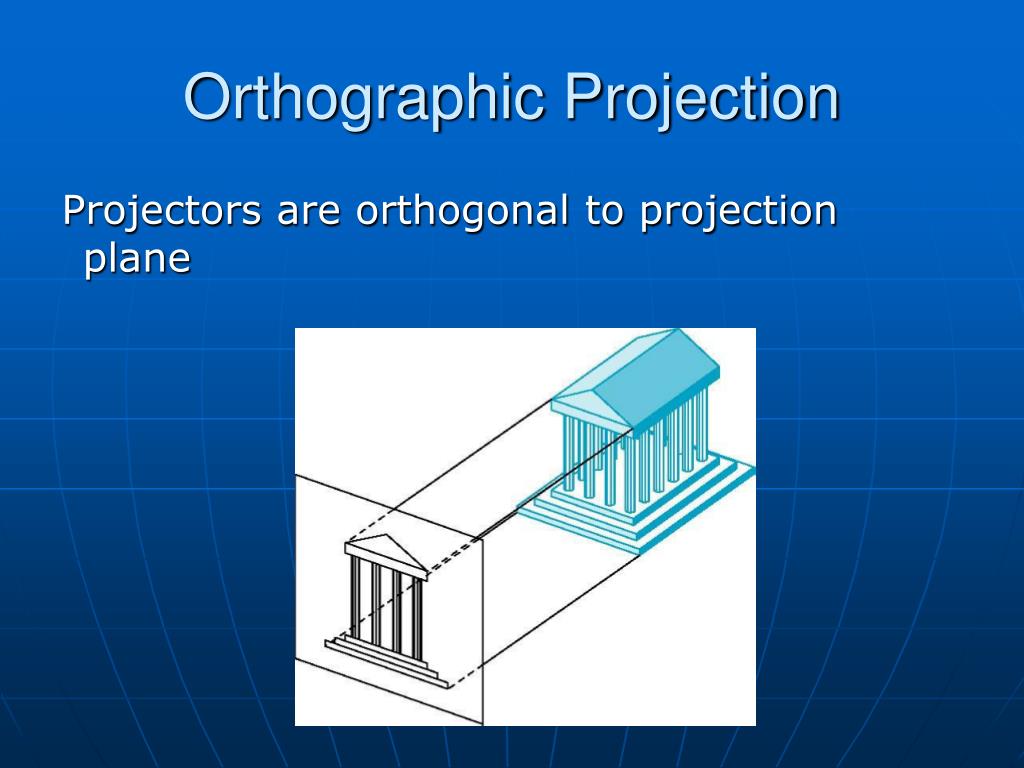 Orthographic Projection

Projectors are orthogonal to projection plane